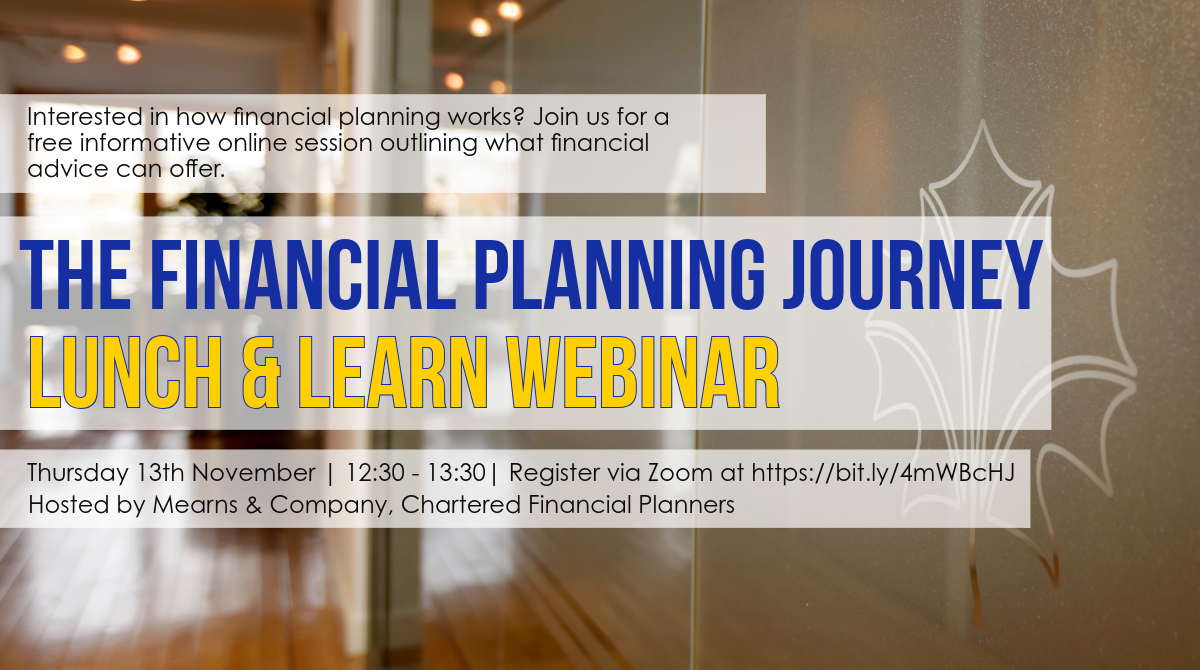 Interested in how financial planning works? Join us for a free informative online session outlining what financial advice can offer.

THE FINANCIAL PLANNING JOURNEY
LUNCH & LEARN WEBINAR

Thursday 13th November | 12:30 - 13:30| Register via Zoom at https://bit.ly/4mWBcHJ
Hosted by Mearns & Company, Chartered Financial Planners